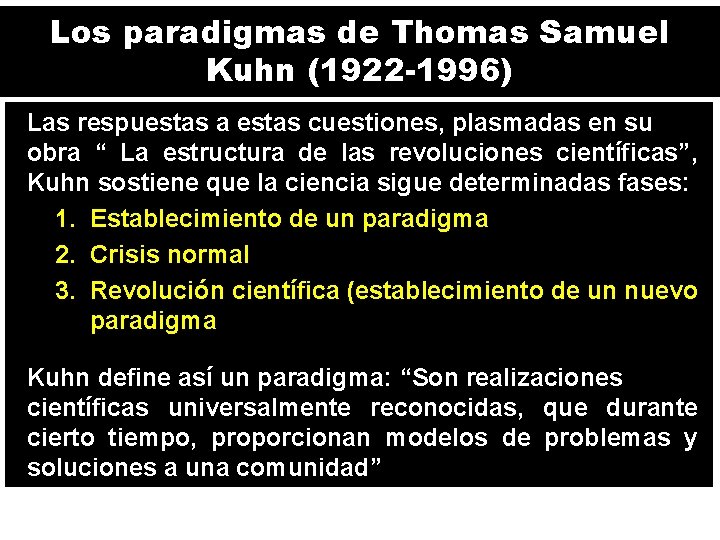 Los paradigmas de Thomas Samuel Kuhn (1922-1996)

Las respuestas a estas cuestiones, plasmadas en su obra “ La estructura de las revoluciones científicas”, Kuhn sostiene que la ciencia sigue determinadas fases:

1. Establecimiento de un paradigma
2. Crisis normal
3. Revolución científica (establecimiento de un nuevo paradigma

Kuhn define así un paradigma: “Son realizaciones científicas universalmente reconocidas, que durante cierto tiempo, proporcionan modelos de problemas y soluciones a una comunidad”